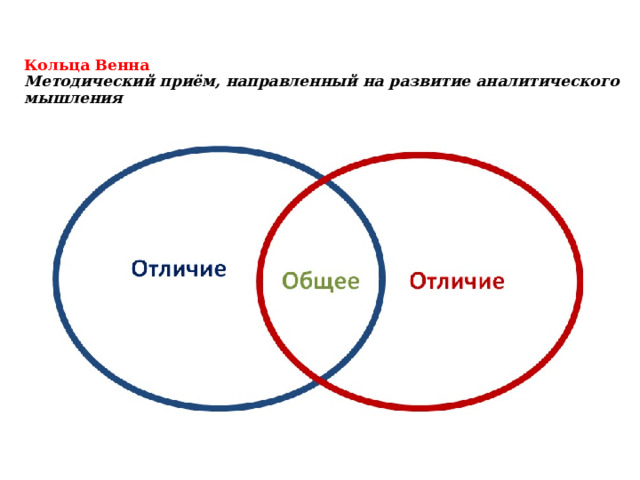 Кольца Венна
Методический приём, направленный на развитие аналитического мышления

Отличие

Общее

Отличие